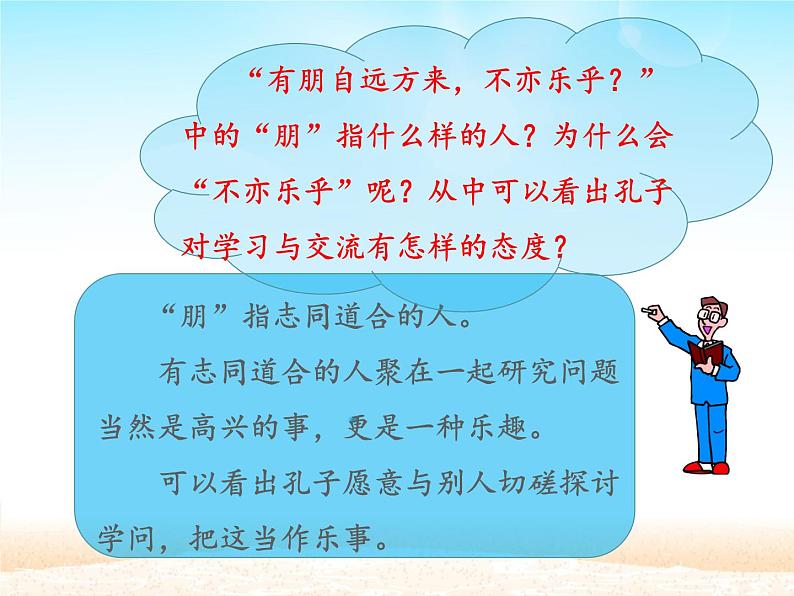 “有朋自远方来，不亦乐乎？”中的“朋”指什么样的人？为什么会“不亦乐乎”呢？从中可以看出孔子对学习与交流有怎样的态度？

“朋”指志同道合的人。

有志同道合的人聚在一起研究问题当然是高兴的事，更是一种乐趣。

可以看出孔子愿意与别人切磋探讨学问，把这当作乐事。